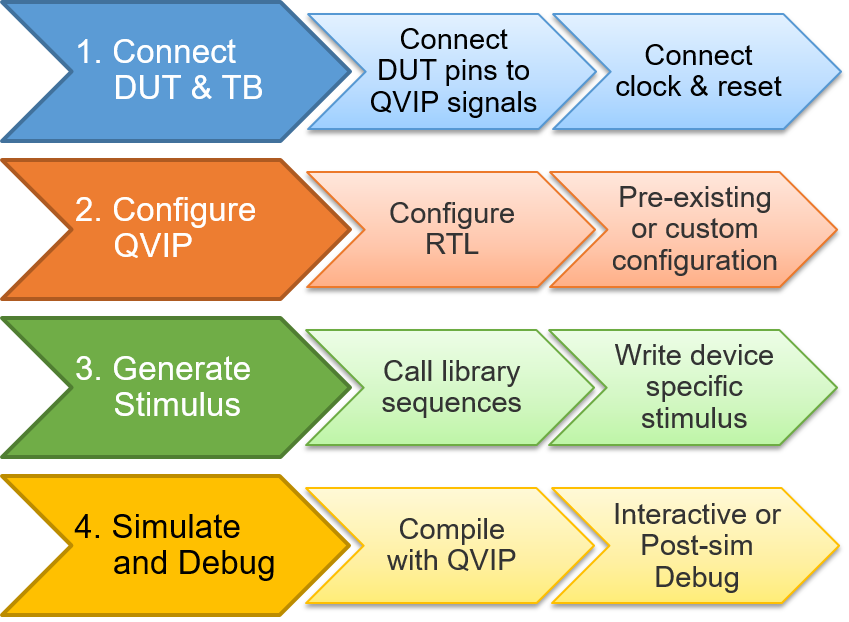 1. Connect DUT & TB

Connect DUT pins to QVIP signals

Connect clock & reset

2. Configure QVIP

Configure RTL

Pre-existing or custom configuration

3. Generate Stimulus

Call library sequences

Write device specific stimulus

4. Simulate and Debug

Compile with QVIP

Interactive or Post-sim Debug